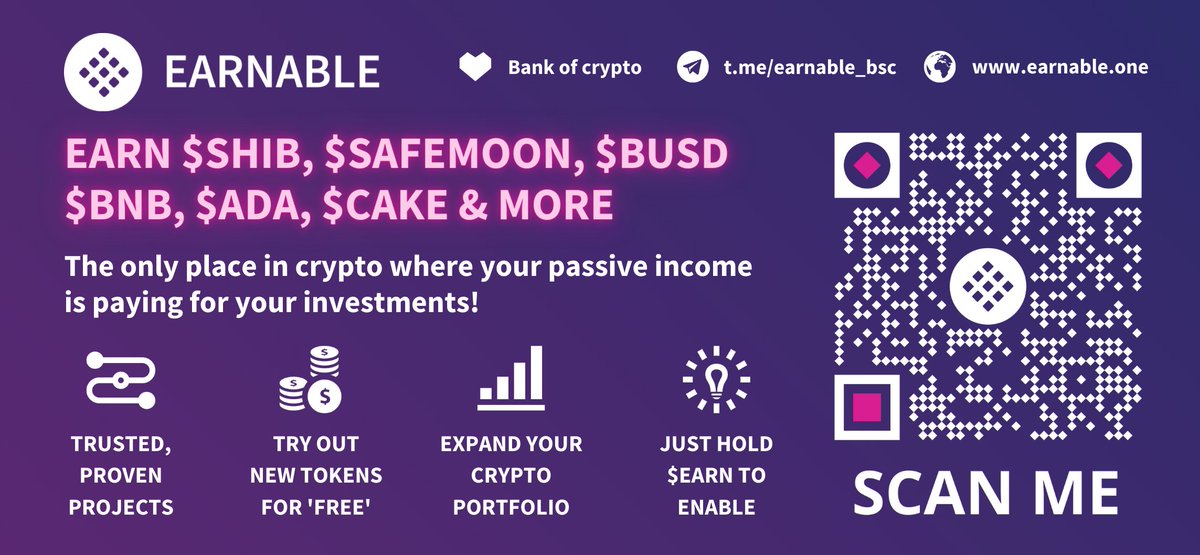 EARNABLE

Bank of crypto

t.me/earnable_bsc

www.earnable.one

EARN \$SHIB, \$SAFEMOON, \$BUSD \$BNB, \$ADA, \$CAKE & MORE

The only place in crypto where your passive income is paying for your investments!

TRUSTED, PROVEN PROJECTS

TRY OUT NEW TOKENS FOR 'FREE'

EXPAND YOUR CRYPTO PORTFOLIO

JUST HOLD \$EARN TO ENABLE

SCAN ME